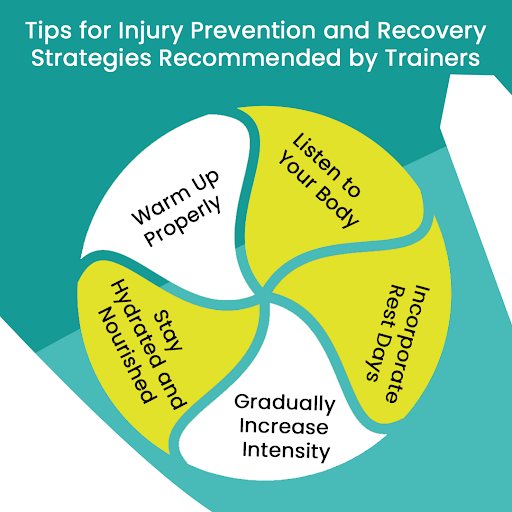 Tips for Injury Prevention and Recovery Strategies Recommended by Trainers

Warm Up Properly

Listen to Your Body

Incorporate Rest Days

Gradually Increase Intensity

Stay Hydrated and Nourished